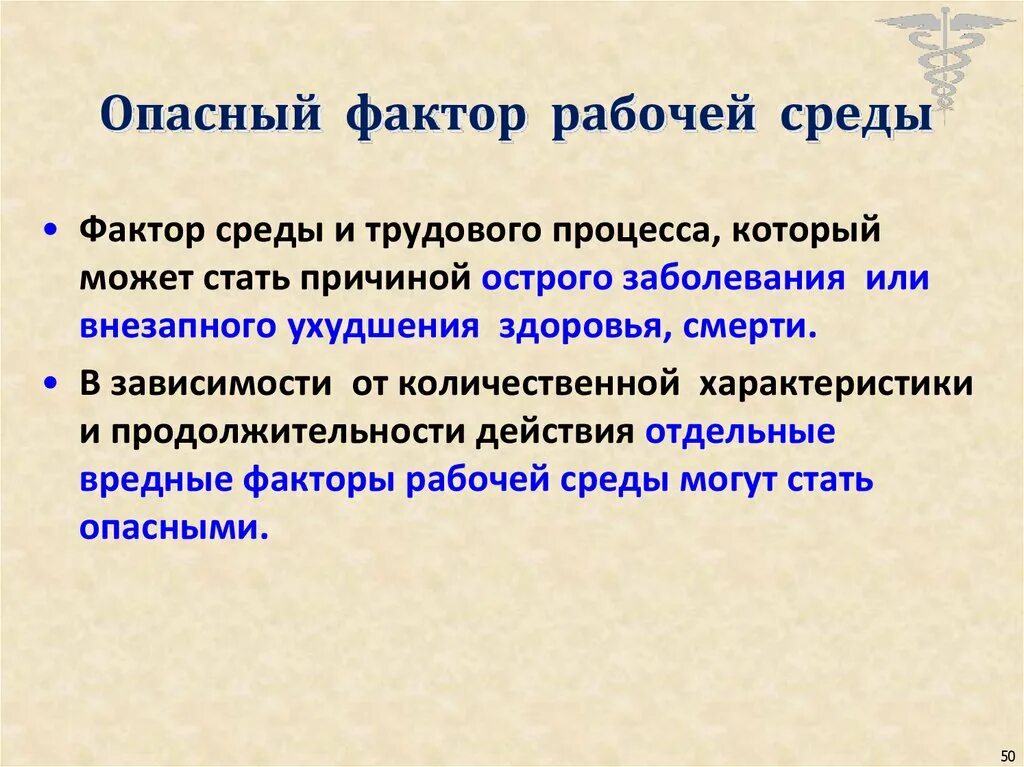 Опасный фактор рабочей среды

• Фактор среды и трудового процесса, который может стать причиной острого заболевания или внезапного ухудшения здоровья, смерти.

• В зависимости от количественной характеристики и продолжительности действия отдельные вредные факторы рабочей среды могут стать опасными.

50